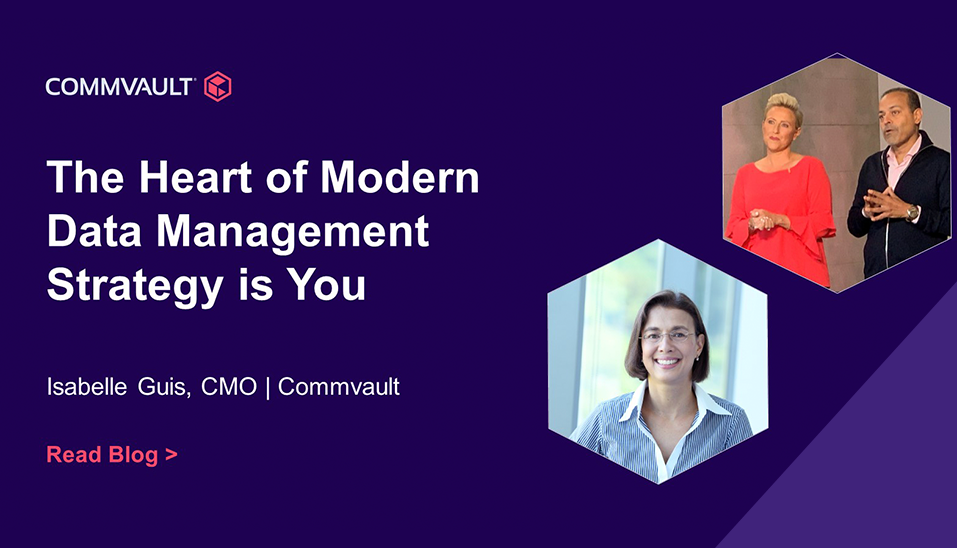 COMMVAULT

The Heart of Modern Data Management Strategy is You

Isabelle Guis, CMO | Commvault

Read Blog >